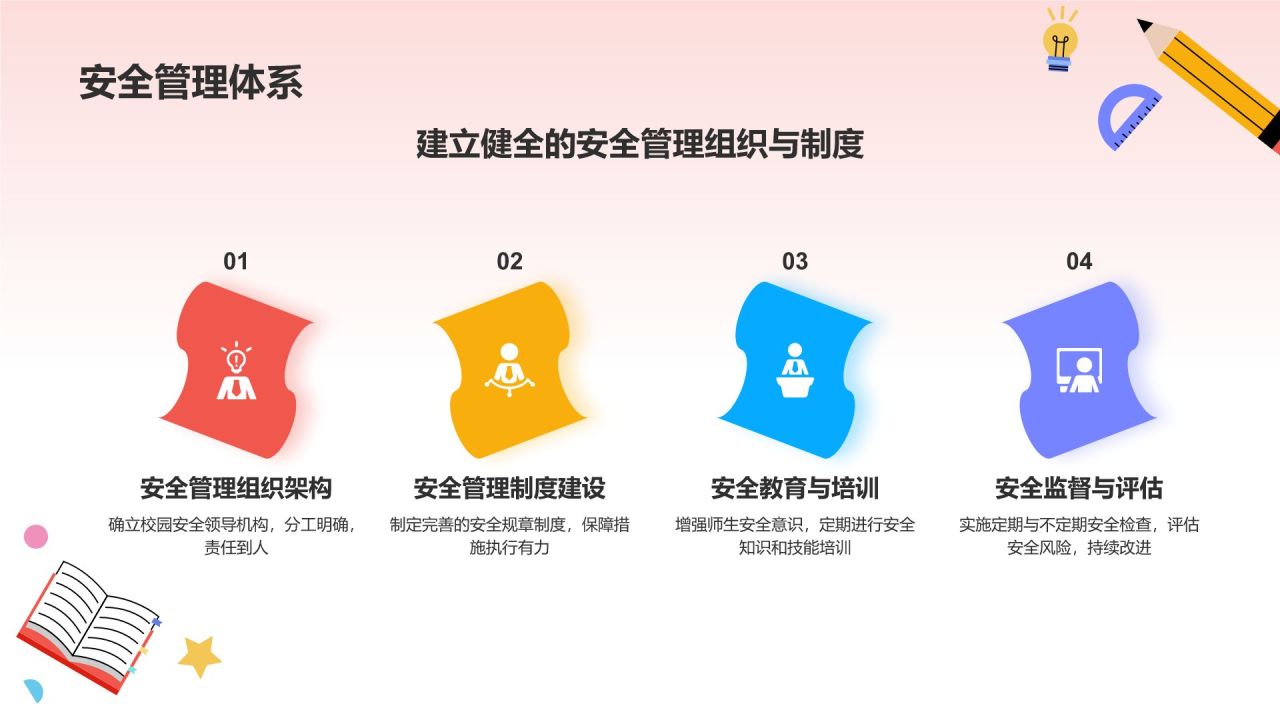 安全管理体系

建立健全的安全管理组织与制度

01

安全管理组织架构

确立校园安全领导机构，分工明确，责任到人

02

安全管理制度建设

制定完善的安全规章制度，保障措施执行有力

03

安全教育与培训

增强师生安全意识，定期进行安全知识和技能培训

04

安全监督与评估

实施定期与不定期安全检查，评估安全风险，持续改进